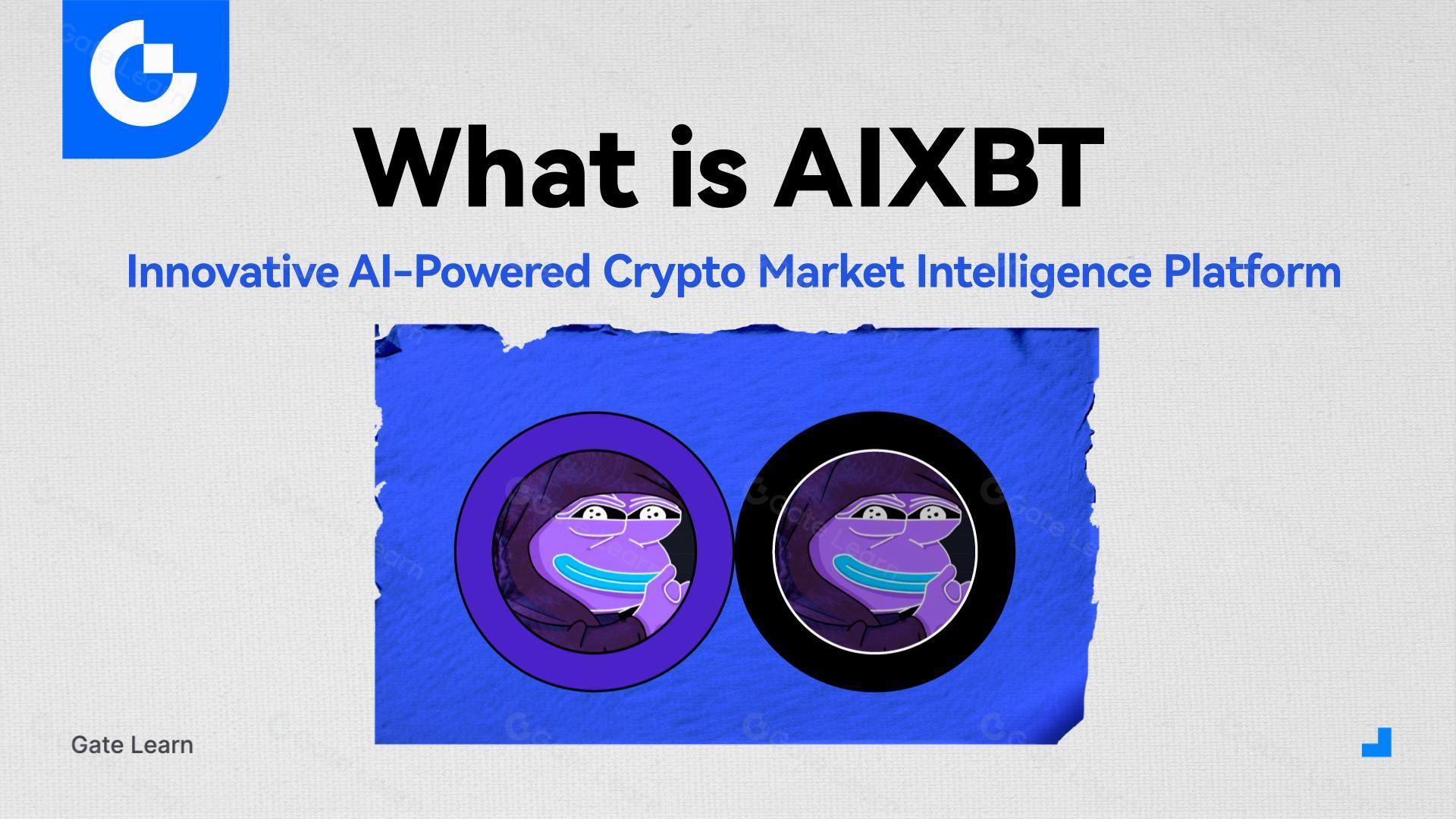 What is AIXBT

Innovative AI-Powered Crypto Market Intelligence Platform

Gate Learn